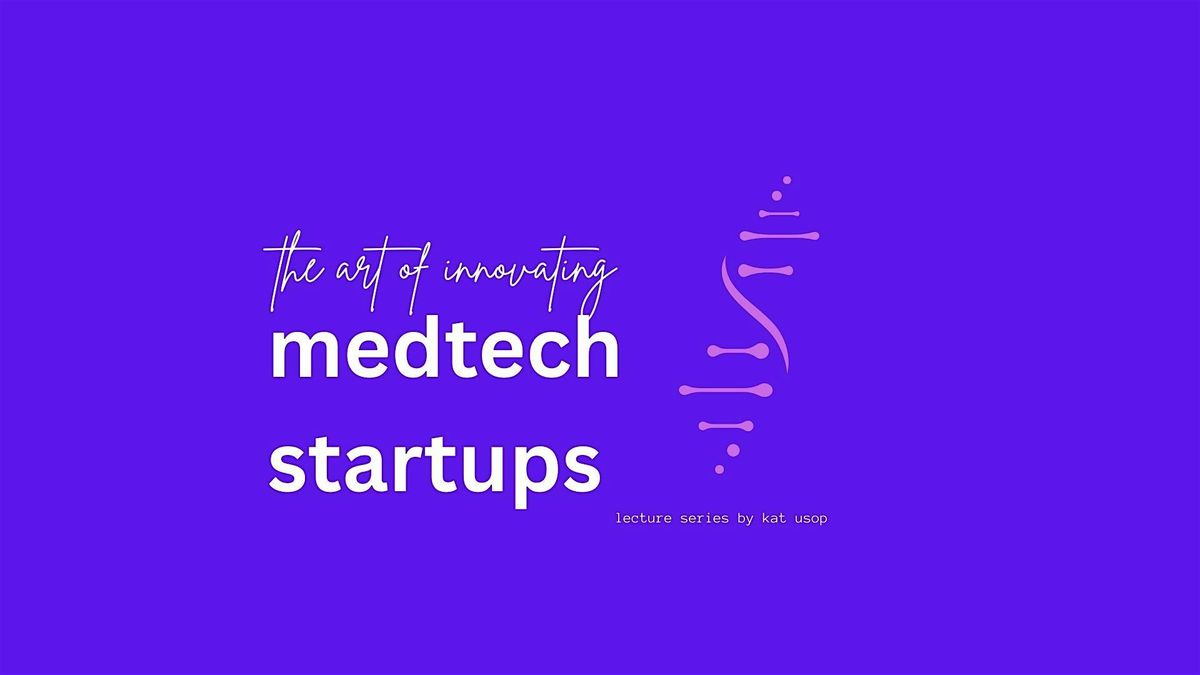 the art of innovating
medtech
startups

lecture series by kat usop